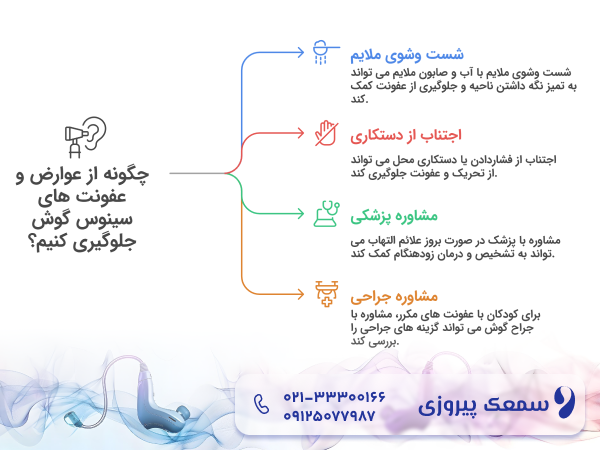 چگونه از عوارض و عفونت های سینوس گوش جلوگیری کنیم؟

شست وشوی ملایم

شست وشوی ملایم با آب و صابون ملایم می تواند به تمیز نگه داشتن ناحیه و جلوگیری از عفونت کمک کند.

اجتناب از دستکاری

اجتناب از فشاردادن یا دستکاری محل می تواند از تحریک و عفونت جلوگیری کند.

مشاوره پزشکی

مشاوره با پزشک در صورت بروز علائم التهاب می تواند به تشخیص و درمان زودهنگام کمک کند.

مشاوره جراحی

برای کودکان با عفونت های مکرر، مشاوره با جراح گوش می تواند گزینه های جراحی را بررسی کند.

۰۲۱-۳۳۳۰۰۱۶۶
۰۹۱۲۵۰۷۷۹۸۷

سمعک پیروزی